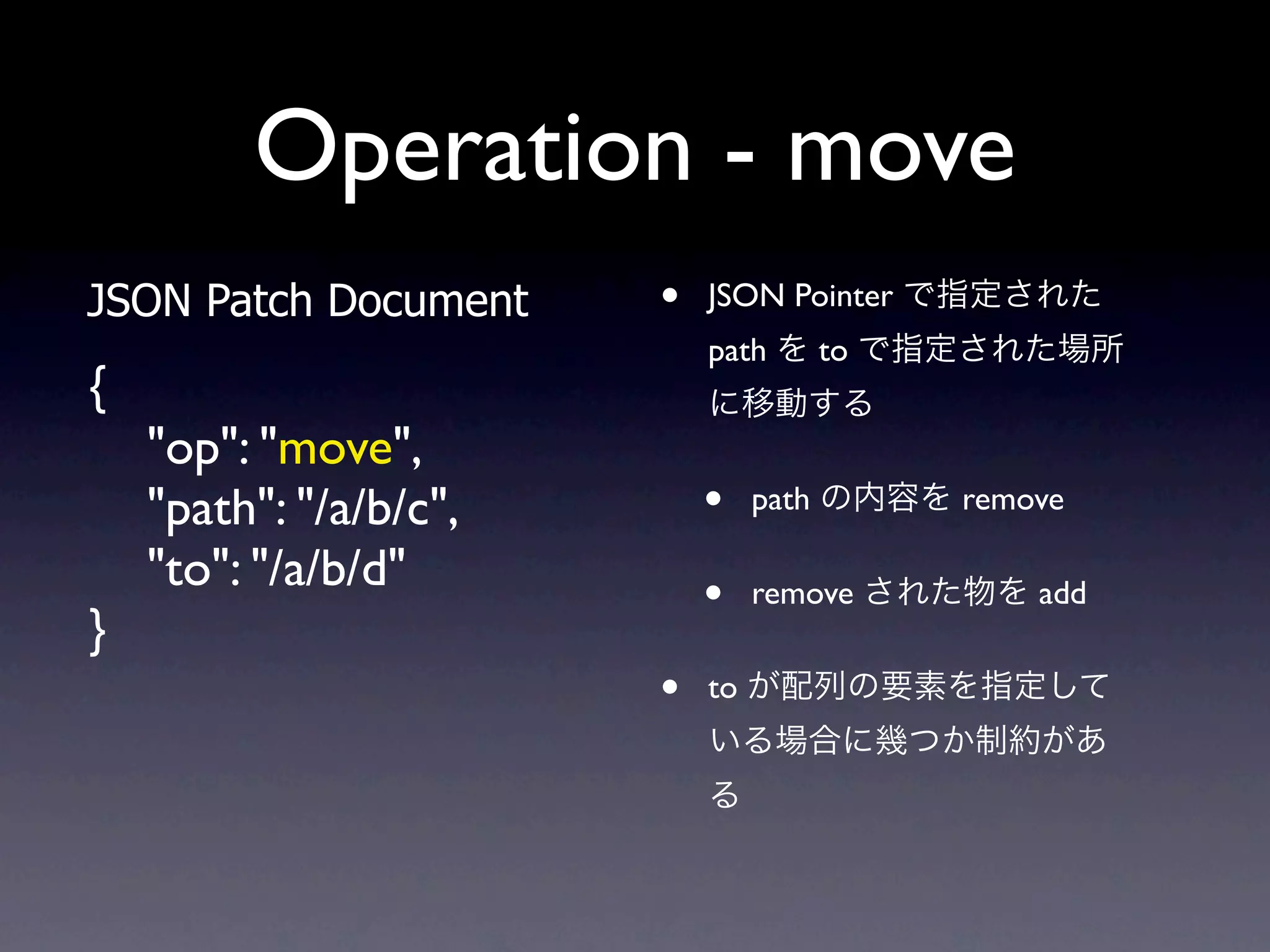 Operation - move

JSON Patch Document

{
"op": "move",
"path": "/a/b/c",
"to": "/a/b/d"
}

• JSON Pointer で指定された path を to で指定された場所に移動する

• path の内容を remove

• remove された物を add

• to が配列の要素を指定している場合に幾つか制約がある